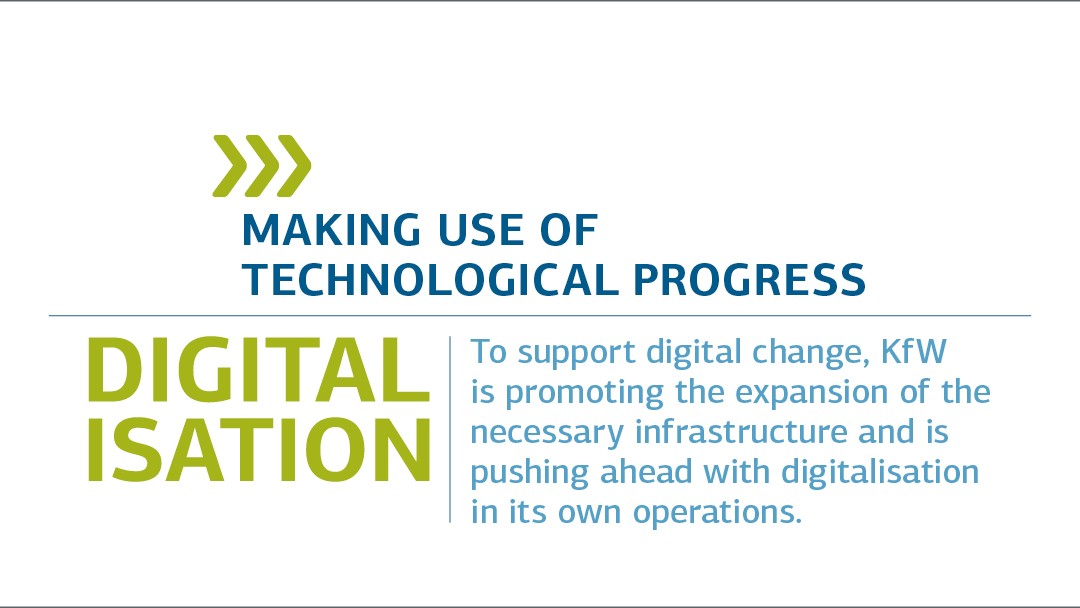 MAKING USE OF TECHNOLOGICAL PROGRESS

DIGITAL ISATION

To support digital change, KfW is promoting the expansion of the necessary infrastructure and is pushing ahead with digitalisation in its own operations.